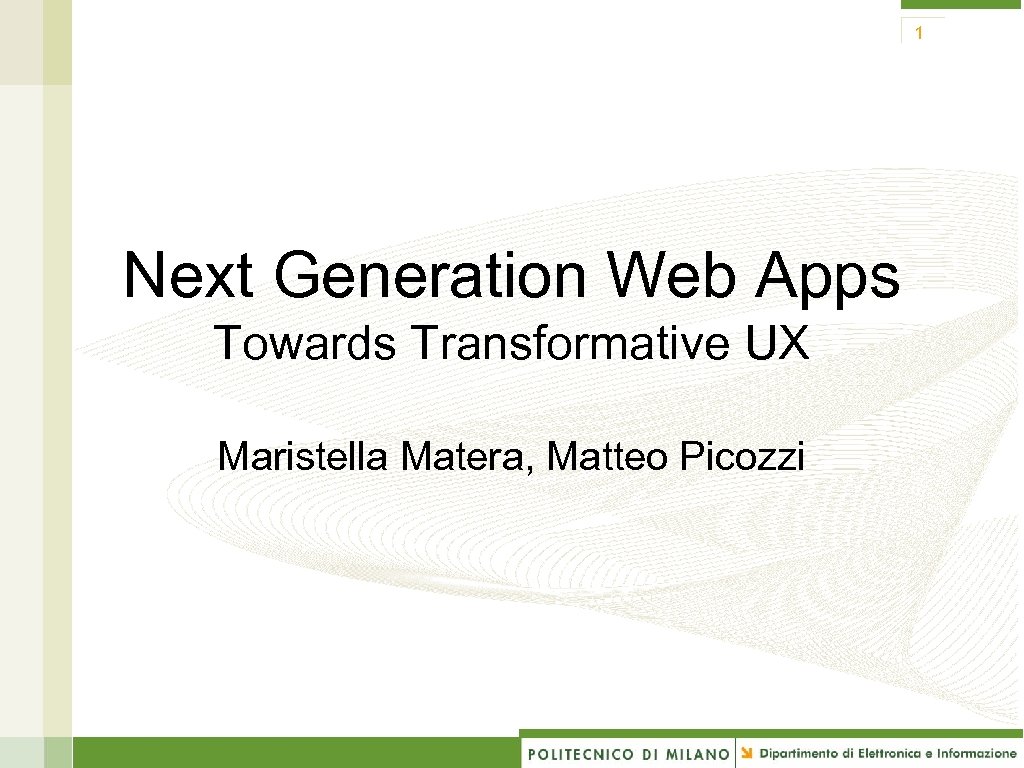 1

Next Generation Web Apps

Towards Transformative UX

Maristella Matera, Matteo Picozzi

POLITECNICO DI MILANO Dipartimento di Elettronica e Informazione